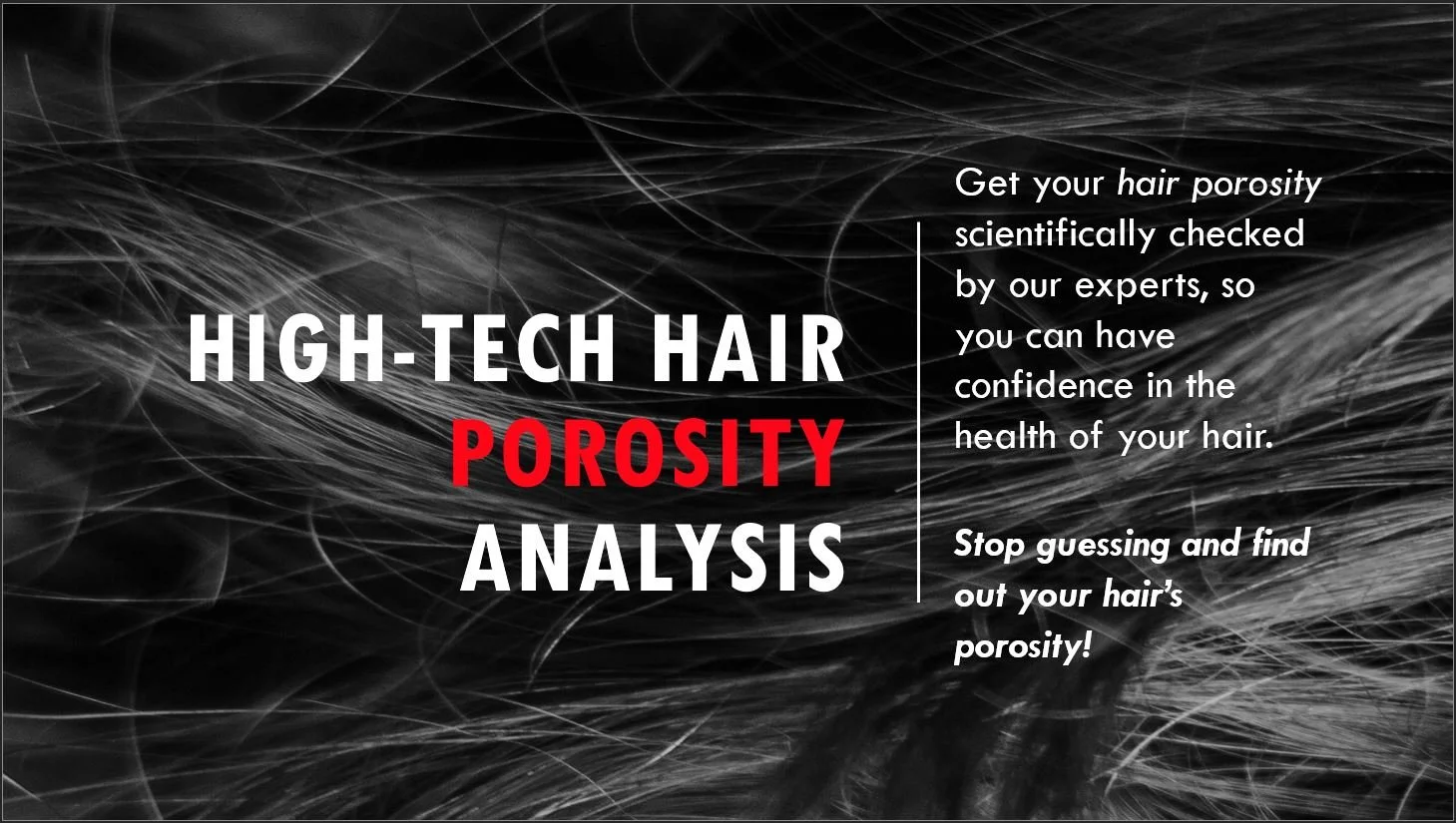 HIGH-TECH HAIR POROSITY ANALYSIS

Get your hair porosity scientifically checked by our experts, so you can have confidence in the health of your hair.

Stop guessing and find out your hair's porosity!